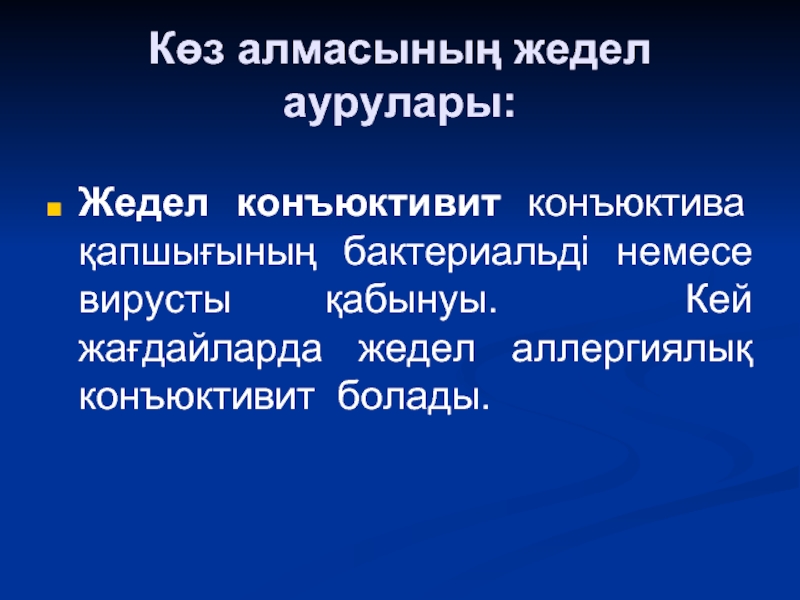 Көз алмасының жедел аурулары:

Жедел конъюктивит конъюктива қапшығының бактериальді немесе вирусты қабынуы. Кей жағдайларда жедел аллергиялық конъюктивит болады.